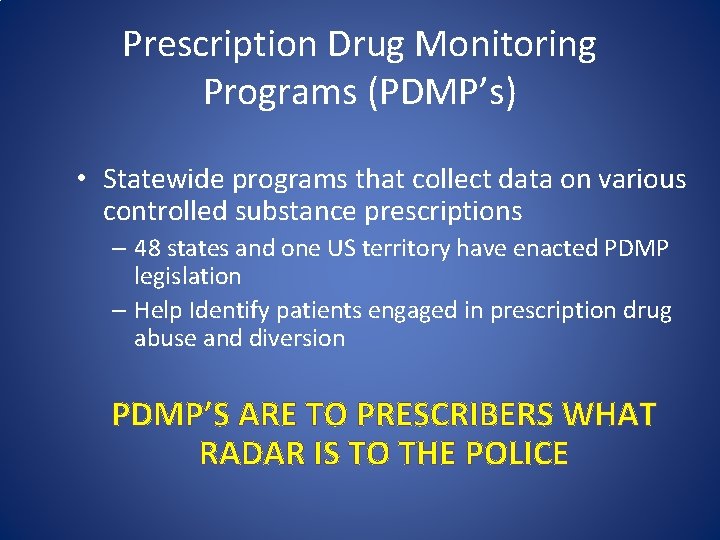 Prescription Drug Monitoring Programs (PDMP’s)

• Statewide programs that collect data on various controlled substance prescriptions

– 48 states and one US territory have enacted PDMP legislation

– Help Identify patients engaged in prescription drug abuse and diversion

PDMP’S ARE TO PRESCRIBERS WHAT RADAR IS TO THE POLICE